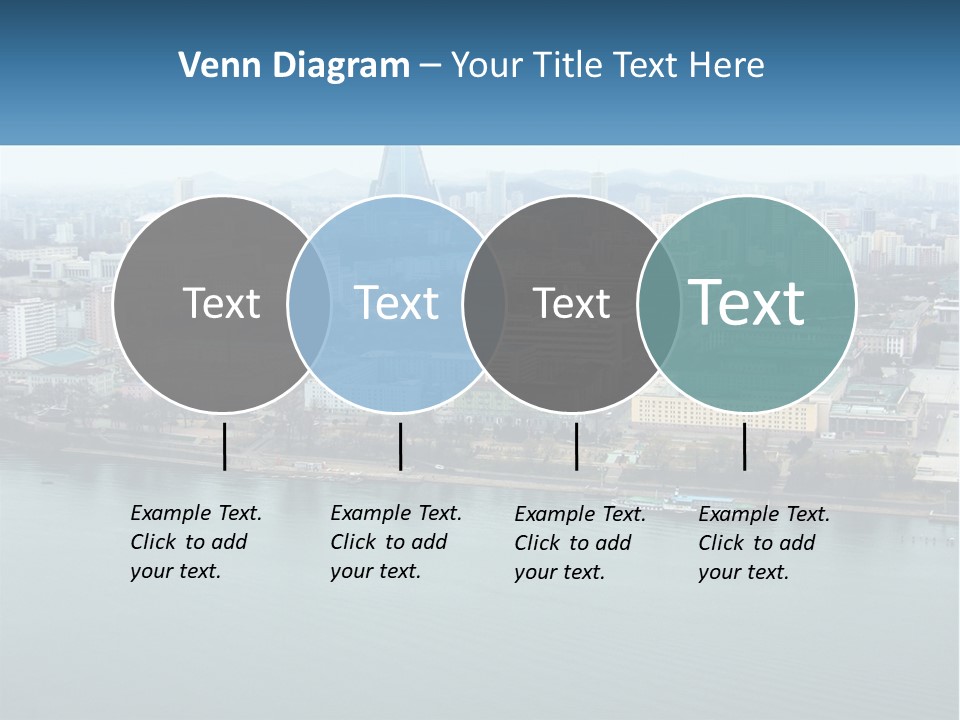 Venn Diagram – Your Title Text Here

Text

Text

Text

Text

Example Text. Click to add your text.

Example Text. Click to add your text.

Example Text. Click to add your text.

Example Text. Click to add your text.